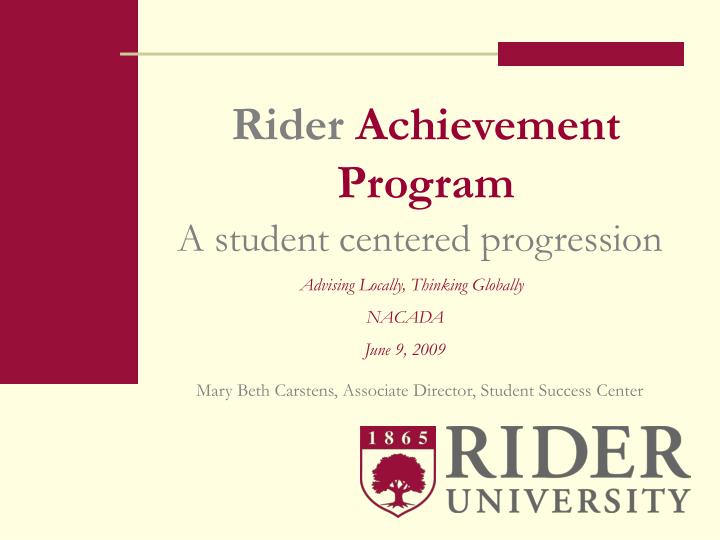 Rider Achievement Program

A student centered progression

Advising Locally, Thinking Globally

NACADA

June 9, 2009

Mary Beth Carstens, Associate Director, Student Success Center

1865

RIDER UNIVERSITY